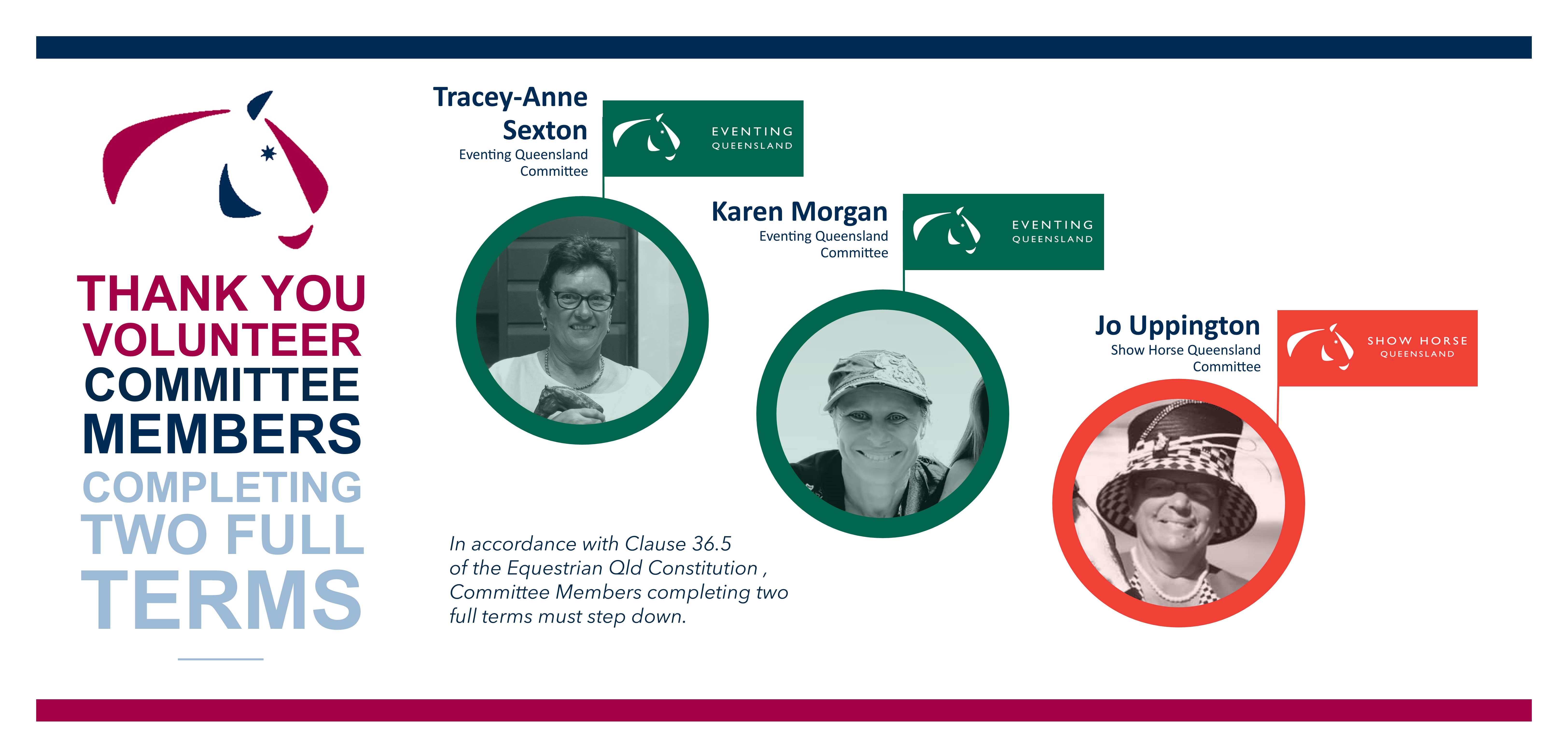 THANK YOU VOLUNTEER COMMITTEE MEMBERS COMPLETING TWO FULL TERMS

Tracey-Anne Sexton
Eventing Queensland Committee

EVENTING QUEENSLAND

Karen Morgan
Eventing Queensland Committee

EVENTING QUEENSLAND

Jo Uppington
Show Horse Queensland Committee

SHOW HORSE QUEENSLAND

In accordance with Clause 36.5 of the Equestrian Qld Constitution , Committee Members completing two full terms must step down.